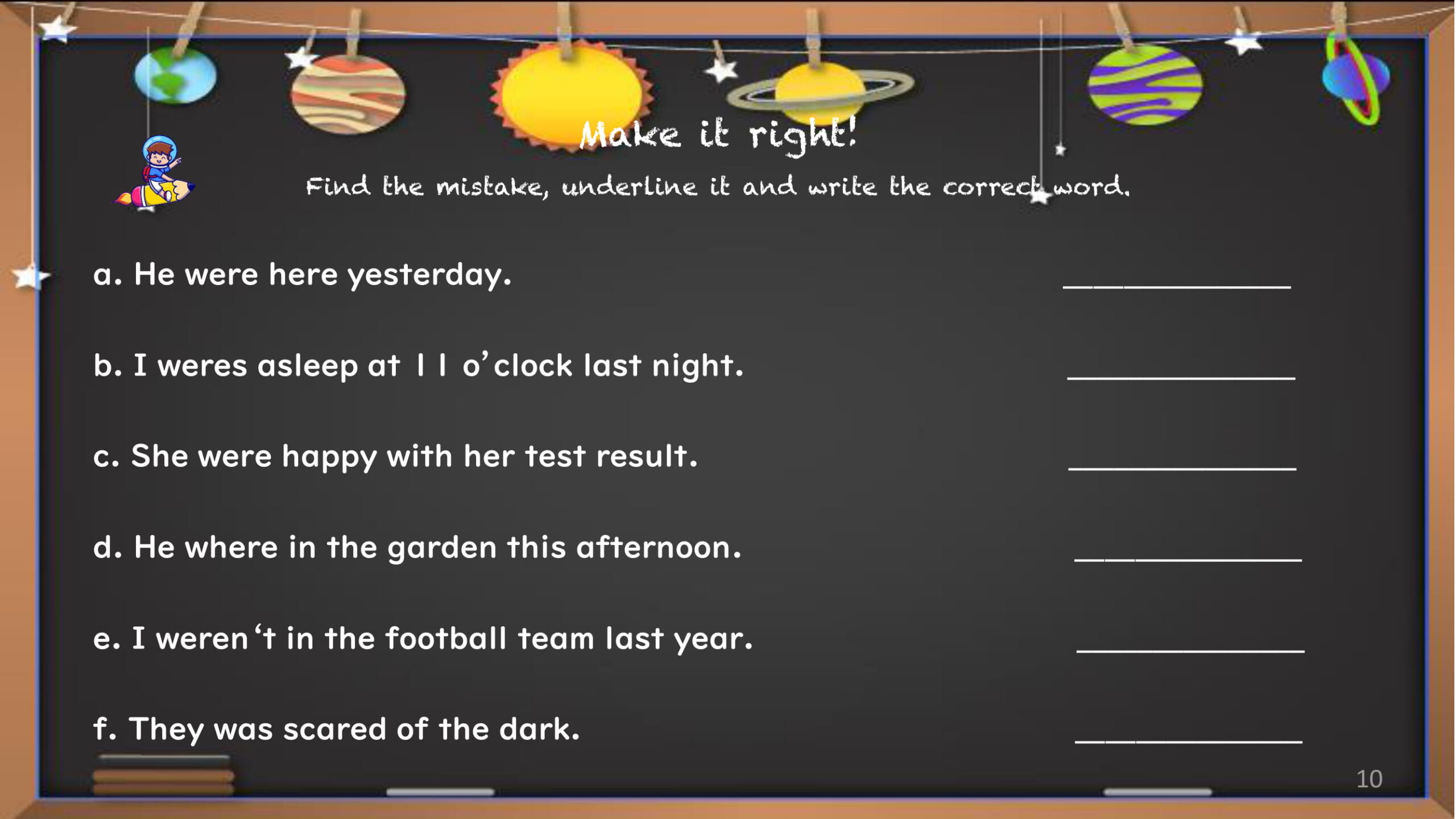 Make it right!

Find the mistake, underline it and write the correct word.

a. He were here yesterday. ______________

b. I weres asleep at 11 o'clock last night. ______________

c. She were happy with her test result. ______________

d. He where in the garden this afternoon. ______________

e. I weren't in the football team last year. ______________

f. They was scared of the dark. ______________

10